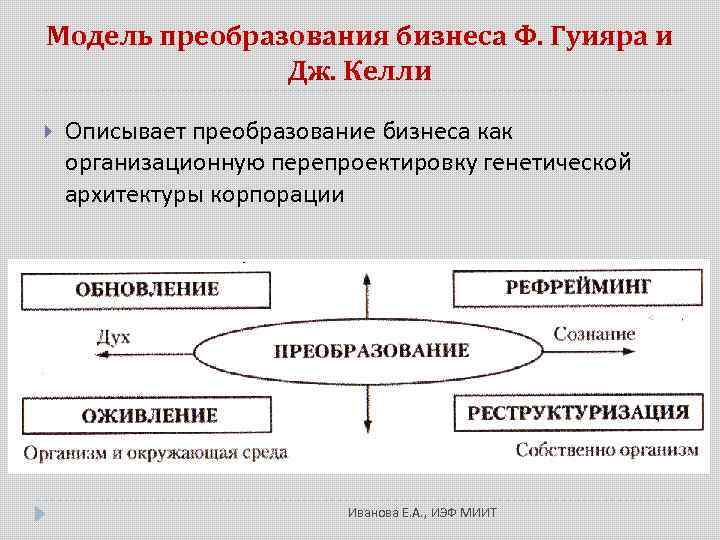 Модель преобразования бизнеса Ф. Гуияра и Дж. Келли

Описывает преобразование бизнеса как организационную перепроектировку генетической архитектуры корпорации

ОБНОВЛЕНИЕ

РЕФРЕЙМИНГ

Дух

ПРЕОБРАЗОВАНИЕ

Сознание

ОЖИВЛЕНИЕ

РЕСТРУКТУРИЗАЦИЯ

Организм и окружающая среда

Собственно организм

Иванова Е.А., ИЭФ МИИТ